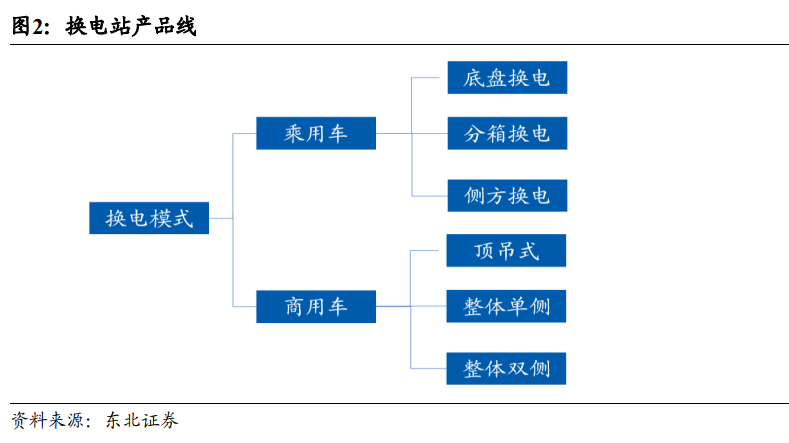 图2：换电站产品线

换电模式

乘用车

底盘换电

分箱换电

侧方换电

商用车

顶吊式

整体单侧

整体双侧

资料来源：东北证券